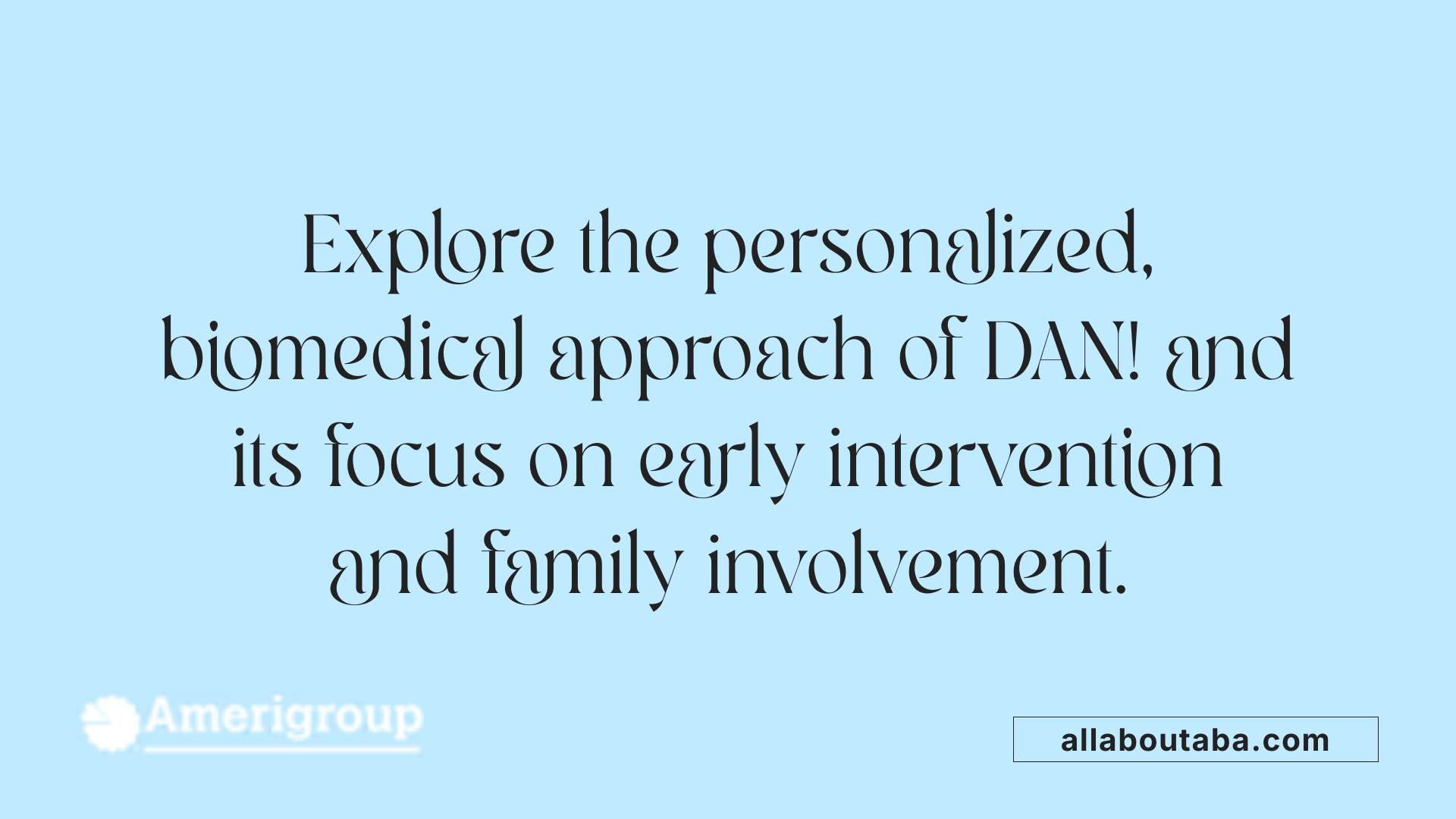 Explore the personalized, biomedical approach of DAN! and its focus on early intervention and family involvement.

Amerigroup

allaboutaba.com